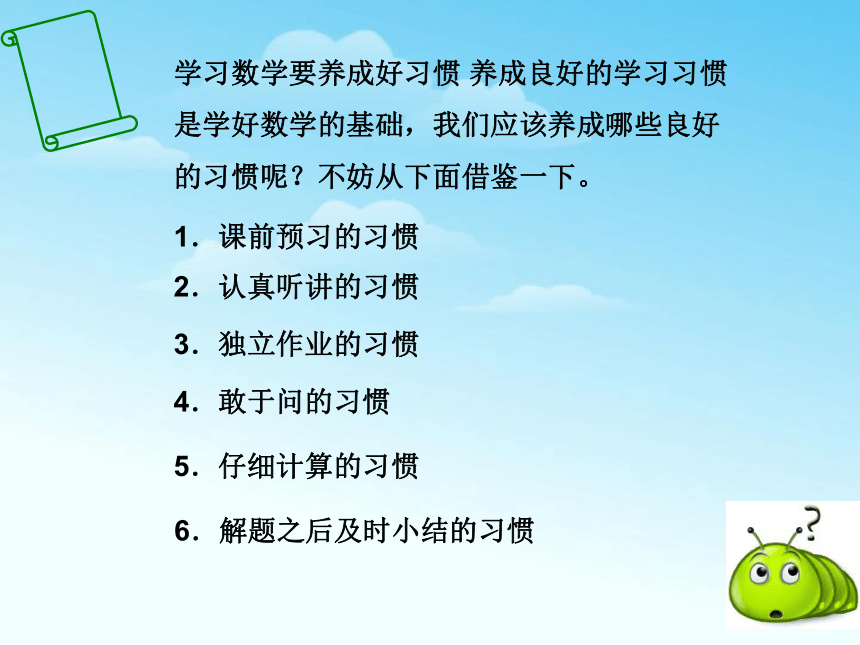 学习数学要养成好习惯 养成良好的学习习惯是学好数学的基础，我们应该养成哪些良好的习惯呢？不妨从下面借鉴一下。

1．课前预习的习惯
2．认真听讲的习惯
3．独立作业的习惯
4．敢于问的习惯
5．仔细计算的习惯
6．解题之后及时小结的习惯

?